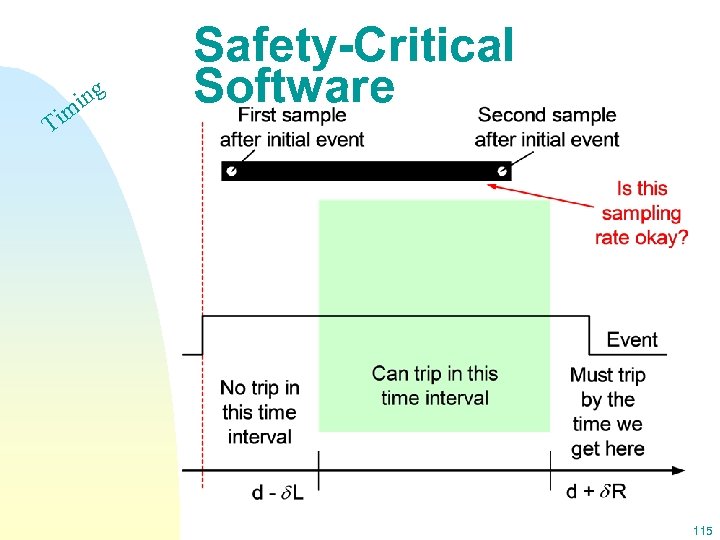 Timing

Safety-Critical Software

First sample after initial event

Second sample after initial event

Is this sampling rate okay?

Event

No trip in this time interval

Can trip in this time interval

Must trip by the time we get here

d - $\delta$L

d + $\delta$R

115